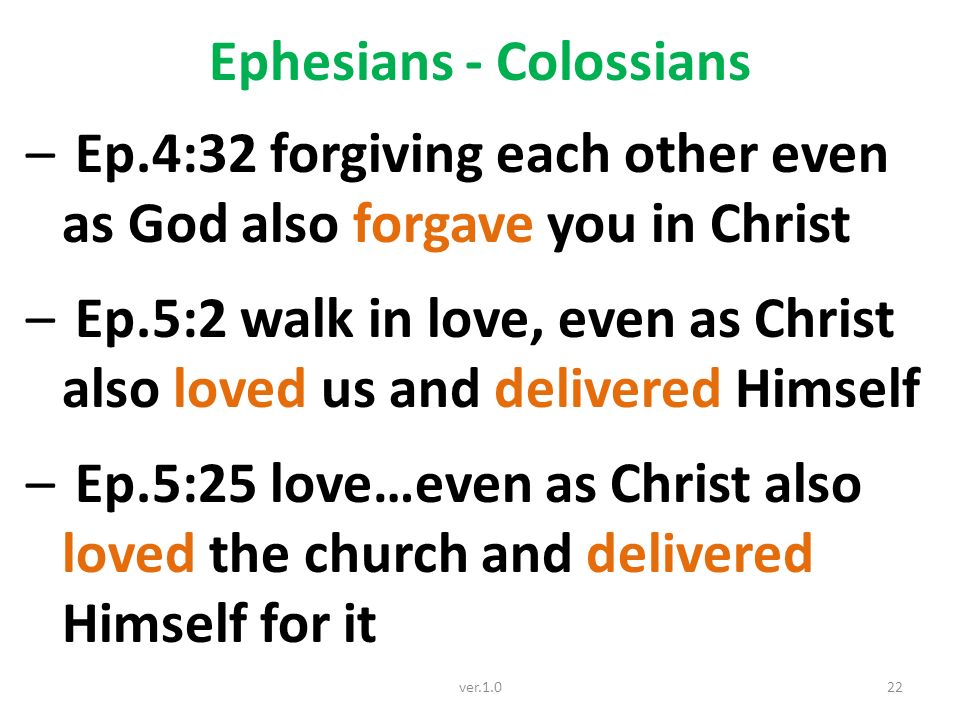 Ephesians - Colossians

– Ep.4:32 forgiving each other even as God also forgave you in Christ

– Ep.5:2 walk in love, even as Christ also loved us and delivered Himself

– Ep.5:25 love…even as Christ also loved the church and delivered Himself for it

ver.1.0

22